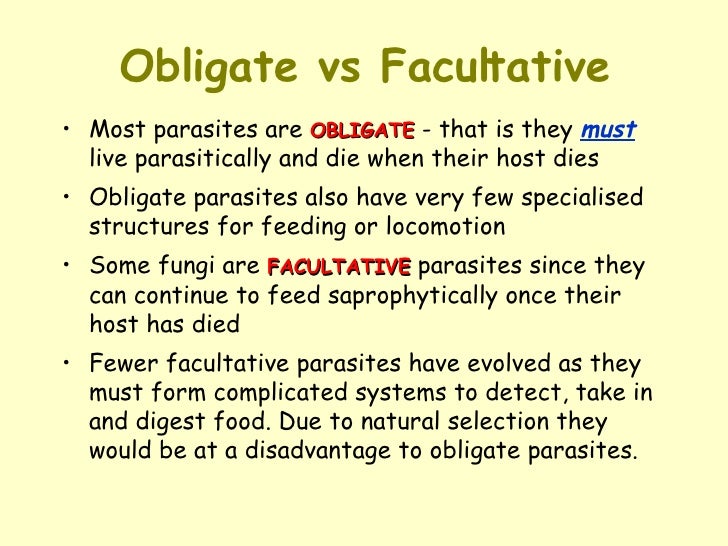 Obligate vs Facultative

• Most parasites are OBLIGATE - that is they must live parasitically and die when their host dies

• Obligate parasites also have very few specialised structures for feeding or locomotion

• Some fungi are FACULTATIVE parasites since they can continue to feed saprophytically once their host has died

• Fewer facultative parasites have evolved as they must form complicated systems to detect, take in and digest food. Due to natural selection they would be at a disadvantage to obligate parasites.